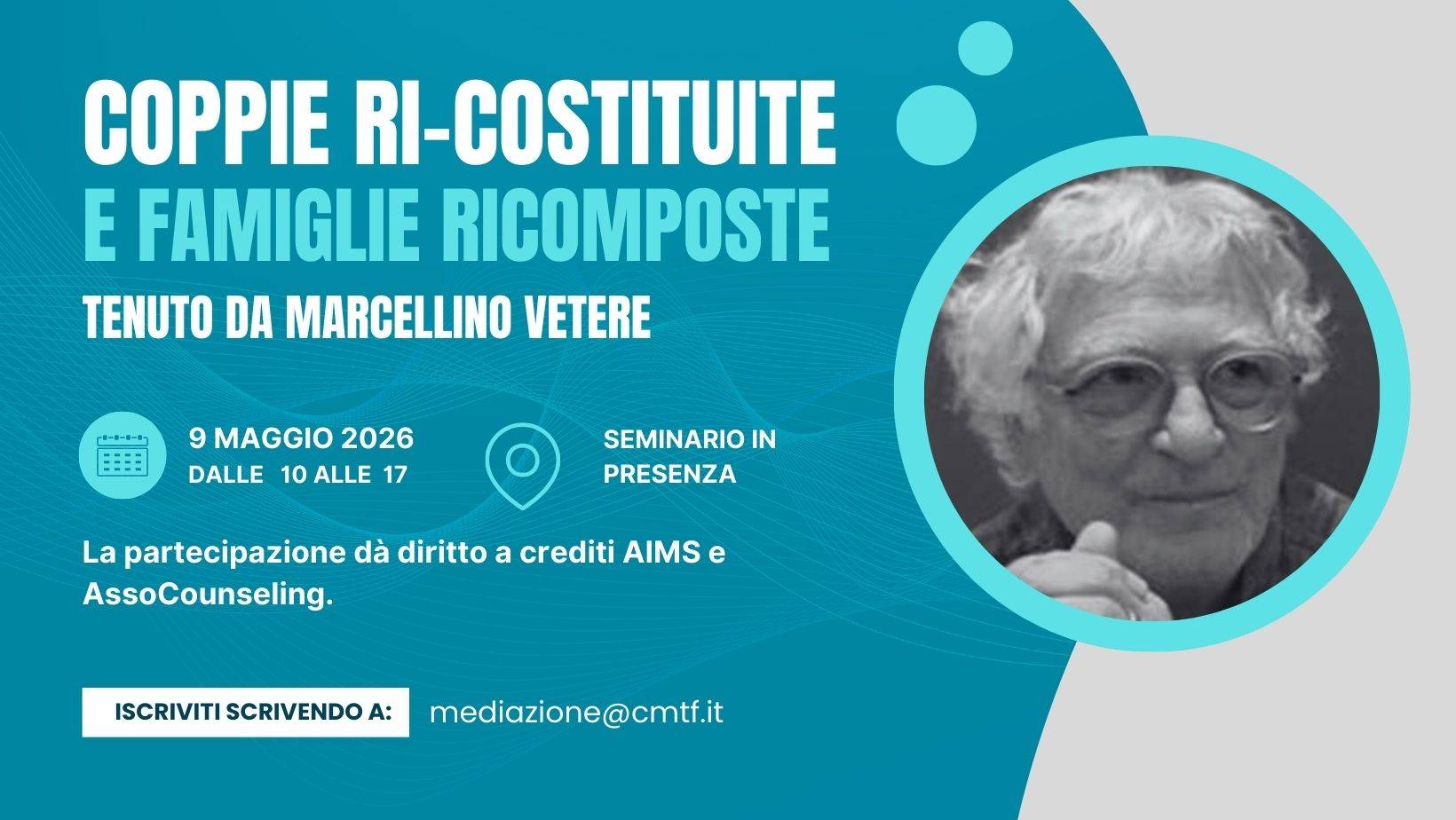 COPPIE RI-COSTITUITE
E FAMIGLIE RICOMPOSTE
TENUTO DA MARCELLINO VETERE

9 MAGGIO 2026
DALLE 10 ALLE 17

SEMINARIO IN PRESENZA

La partecipazione dà diritto a crediti AIMS e AssoCounseling.

ISCRIVITI SCRIVENDO A: mediazione@cmtf.it